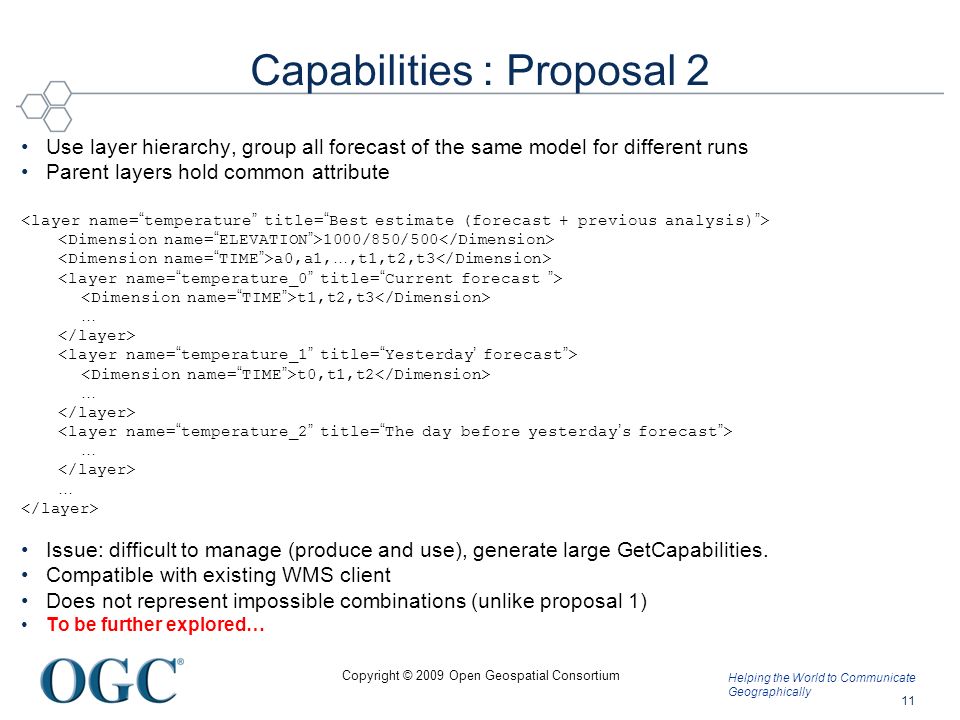 Capabilities : Proposal 2

• Use layer hierarchy, group all forecast of the same model for different runs
• Parent layers hold common attribute

<layer name="temperature" title="Best estimate (forecast + previous analysis)">
<Dimension name="ELEVATION">1000/850/500</Dimension>
<Dimension name="TIME">a0,a1,…,t1,t2,t3</Dimension>
<layer name="temperature_0" title="Current forecast ">
<Dimension name="TIME">t1,t2,t3</Dimension>
…
</layer>
<layer name="temperature_1" title="Yesterday' forecast">
<Dimension name="TIME">t0,t1,t2</Dimension>
…
</layer>
<layer name="temperature_2" title="The day before yesterday's forecast">
…
</layer>
…
</layer>

• Issue: difficult to manage (produce and use), generate large GetCapabilities.
• Compatible with existing WMS client
• Does not represent impossible combinations (unlike proposal 1)
• To be further explored…

OGC®

Copyright © 2009 Open Geospatial Consortium

Helping the World to Communicate Geographically

11